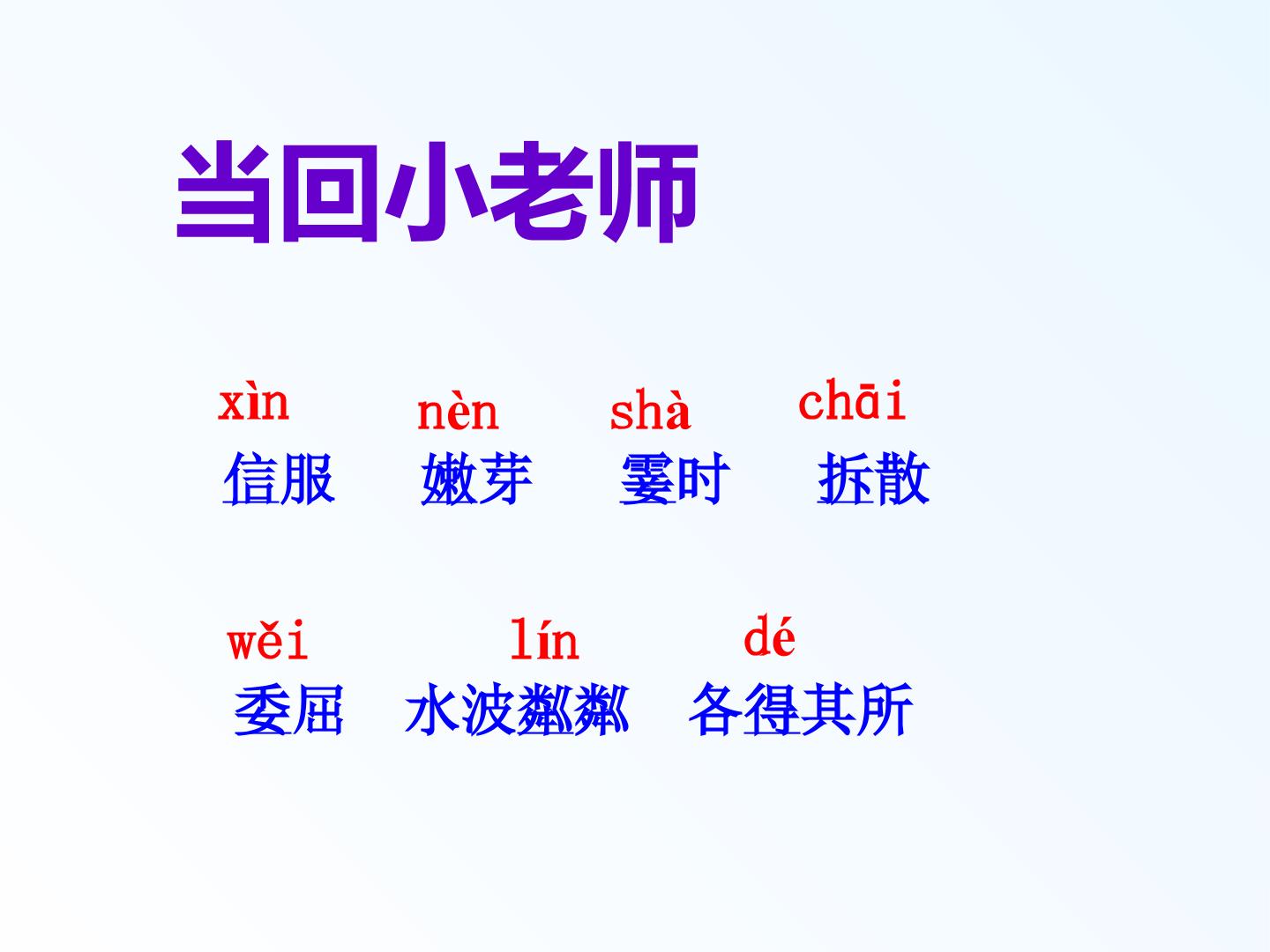 当回小老师

xìn nèn shà chāi
信服 嫩芽 霎时 拆散

wěi lín dé
委屈 水波粼粼 各得其所